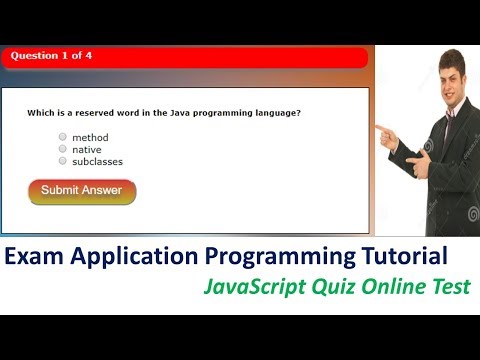 Question 1 of 4

Which is a reserved word in the Java programming language?

method
native
subclasses

Submit Answer

Exam Application Programming Tutorial
JavaScript Quiz Online Test